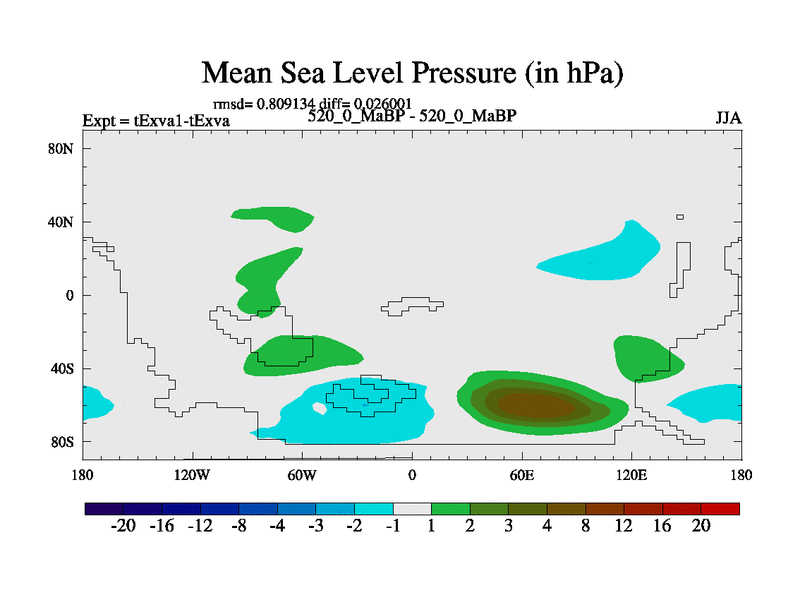 Mean Sea Level Pressure (in hPa)

rmsd= 0.809134 diff= 0.026001

Expt = tExva1-tExva

520_0_MaBP - 520_0_MaBP

JJA

80N
40N
0
40S
80S

180 120W 60W 0 60E 120E 180

-20 -16 -12 -8 -4 -3 -2 -1 1 2 3 4 8 12 16 20